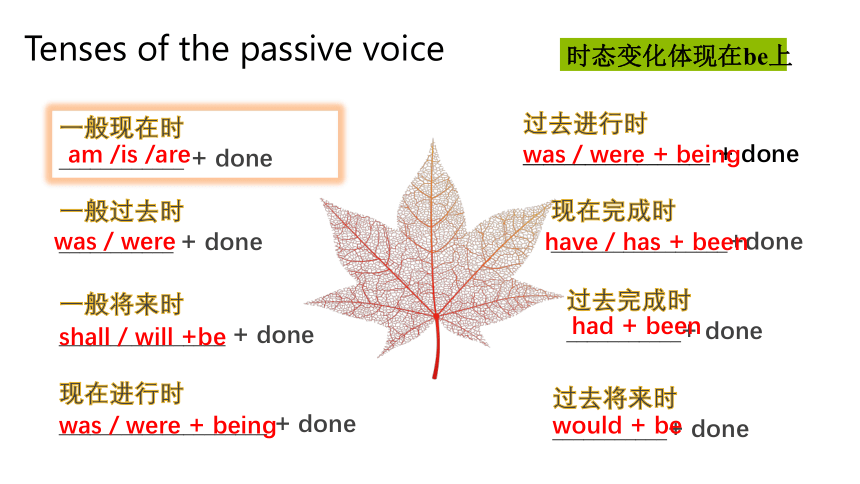 Tenses of the passive voice

时态变化体现在be上

一般现在时
am /is /are + done

一般过去时
was / were + done

一般将来时
shall / will +be + done

现在进行时
was / were + being + done

过去进行时
was / were + being + done

现在完成时
have / has + been + done

过去完成时
had + been + done

过去将来时
would + be + done